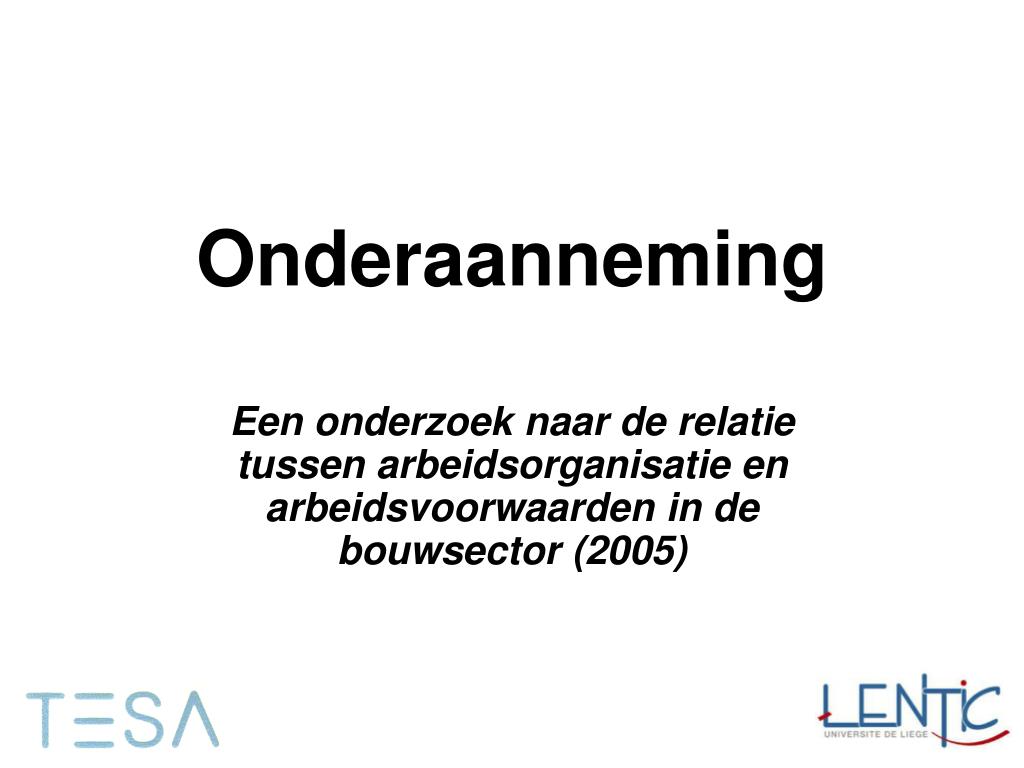 Onderaanneming

Een onderzoek naar de relatie tussen arbeidsorganisatie en arbeidsvoorwaarden in de bouwsector (2005)

TESA

LENTIC
UNIVERSITE DE LIEGE